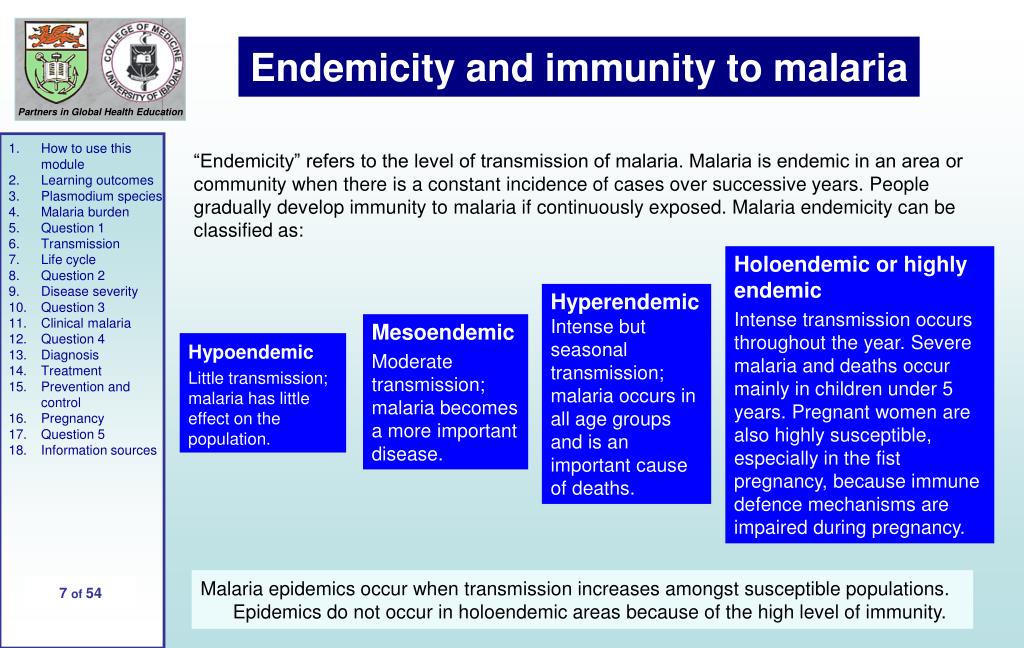 COLLEGE OF MEDICINE UNIVERSITY OF IBADAN

Partners in Global Health Education

Endemicity and immunity to malaria

1. How to use this module
2. Learning outcomes
3. Plasmodium species
4. Malaria burden
5. Question 1
6. Transmission
7. Life cycle
8. Question 2
9. Disease severity
10. Question 3
11. Clinical malaria
12. Question 4
13. Diagnosis
14. Treatment
15. Prevention and control
16. Pregnancy
17. Question 5
18. Information sources

7 of 54

“Endemicity” refers to the level of transmission of malaria. Malaria is endemic in an area or community when there is a constant incidence of cases over successive years. People gradually develop immunity to malaria if continuously exposed. Malaria endemicity can be classified as:

Hypoendemic
Little transmission; malaria has little effect on the population.

Mesoendemic
Moderate transmission; malaria becomes a more important disease.

Hyperendemic
Intense but seasonal transmission; malaria occurs in all age groups and is an important cause of deaths.

Holoendemic or highly endemic
Intense transmission occurs throughout the year. Severe malaria and deaths occur mainly in children under 5 years. Pregnant women are also highly susceptible, especially in the fist pregnancy, because immune defence mechanisms are impaired during pregnancy.

Malaria epidemics occur when transmission increases amongst susceptible populations. Epidemics do not occur in holoendemic areas because of the high level of immunity.